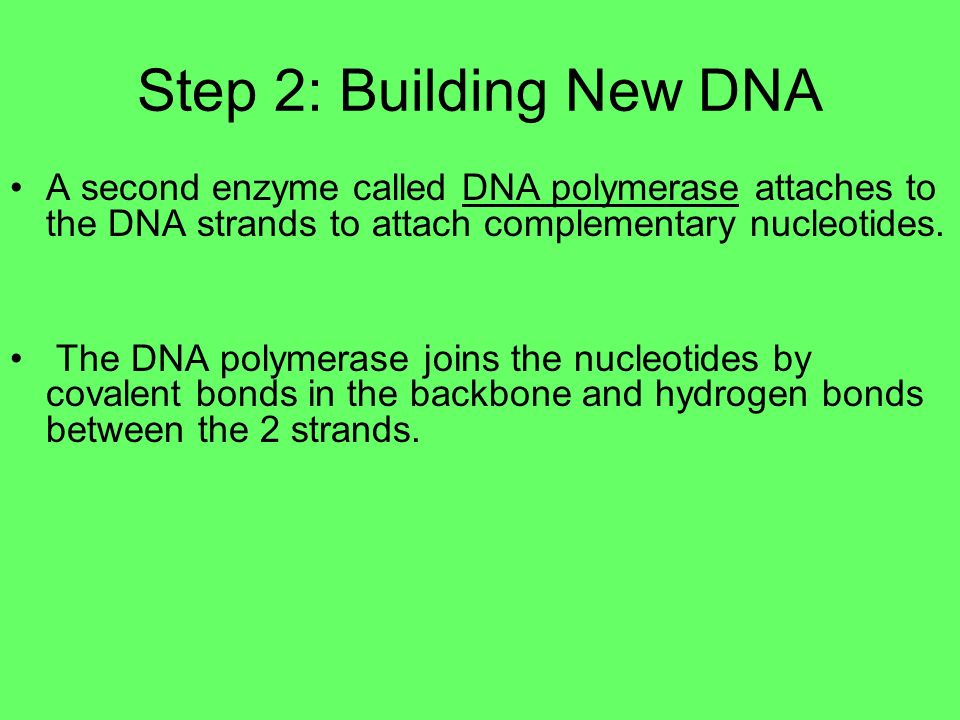 Step 2: Building New DNA

• A second enzyme called DNA polymerase attaches to the DNA strands to attach complementary nucleotides.

• The DNA polymerase joins the nucleotides by covalent bonds in the backbone and hydrogen bonds between the 2 strands.